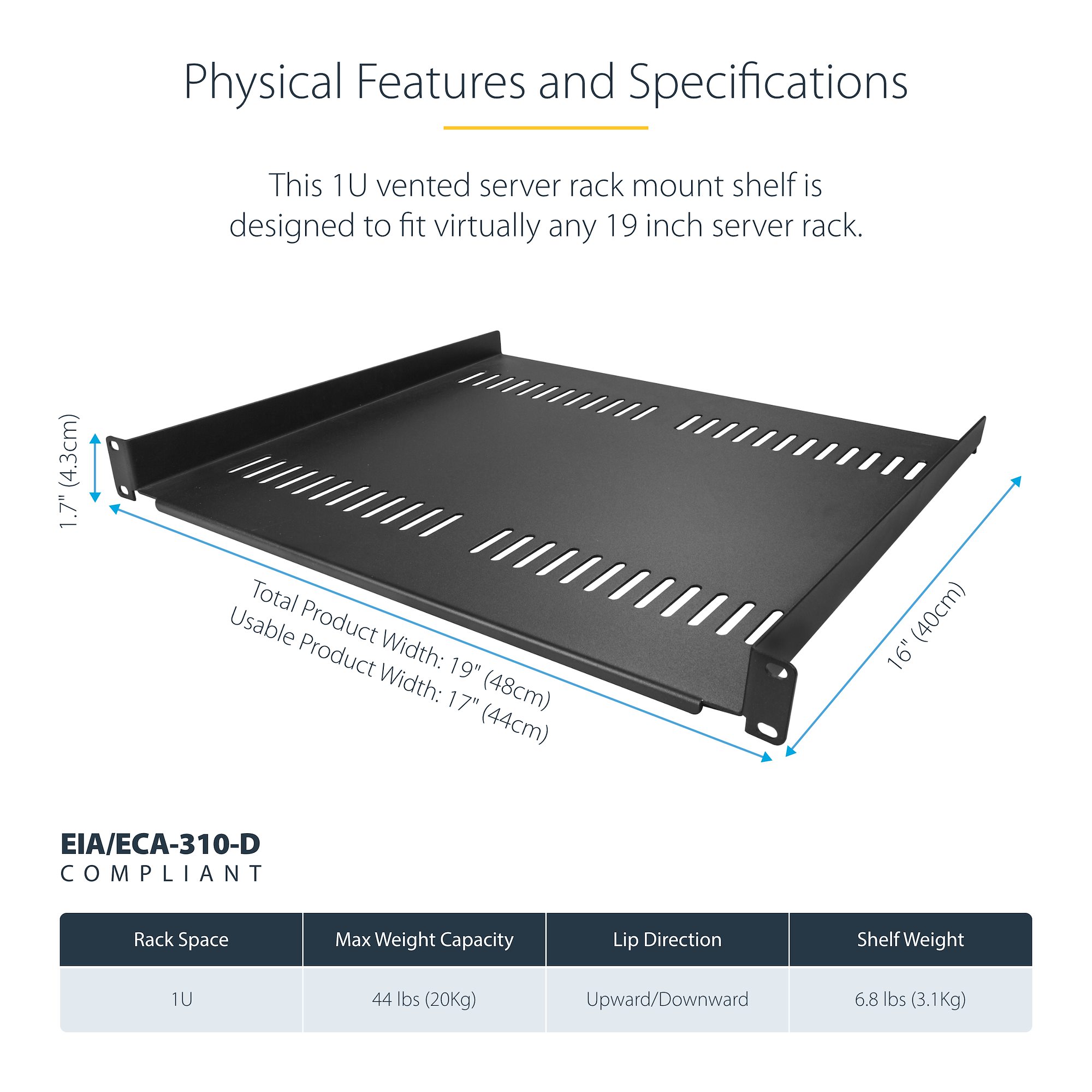 Physical Features and Specifications

This 1U vented server rack mount shelf is designed to fit virtually any 19 inch server rack.

1.7" (4.3cm)

Total Product Width: 19" (48cm)
Usable Product Width: 17" (44cm)

16" (40cm)

EIA/ECA-310-D
COMPLIANT

| Rack Space | Max Weight Capacity | Lip Direction | Shelf Weight |
|---|---|---|---|
| 1U | 44 lbs (20Kg) | Upward/Downward | 6.8 lbs (3.1Kg) |